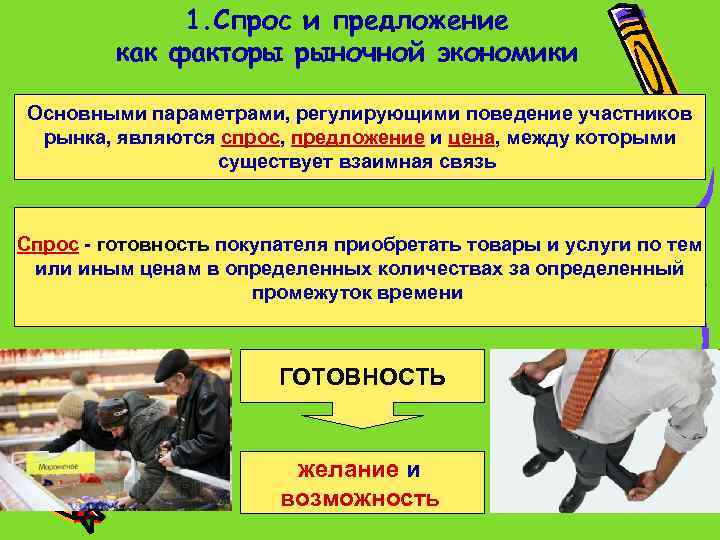 1.Спрос и предложение как факторы рыночной экономики

Основными параметрами, регулирующими поведение участников рынка, являются спрос, предложение и цена, между которыми существует взаимная связь

Спрос - готовность покупателя приобретать товары и услуги по тем или иным ценам в определенных количествах за определенный промежуток времени

Мороженое

ГОТОВНОСТЬ

желание и возможность